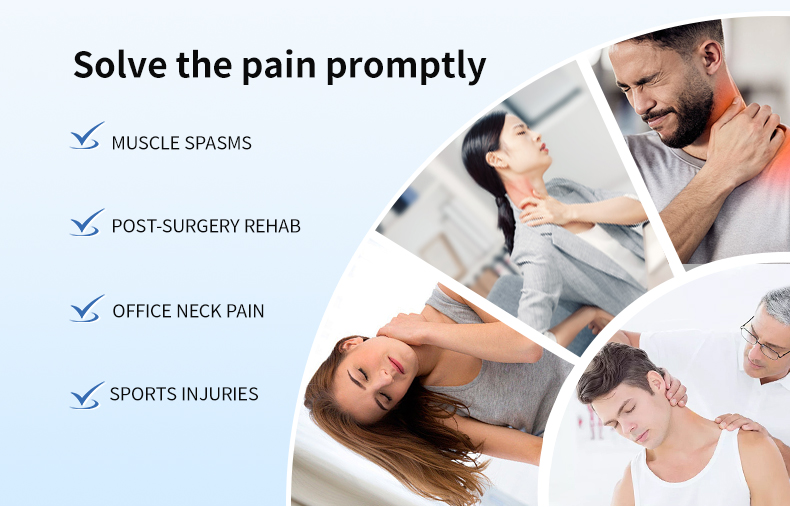 Solve the pain promptly

MUSCLE SPASMS

POST-SURGERY REHAB

OFFICE NECK PAIN

SPORTS INJURIES